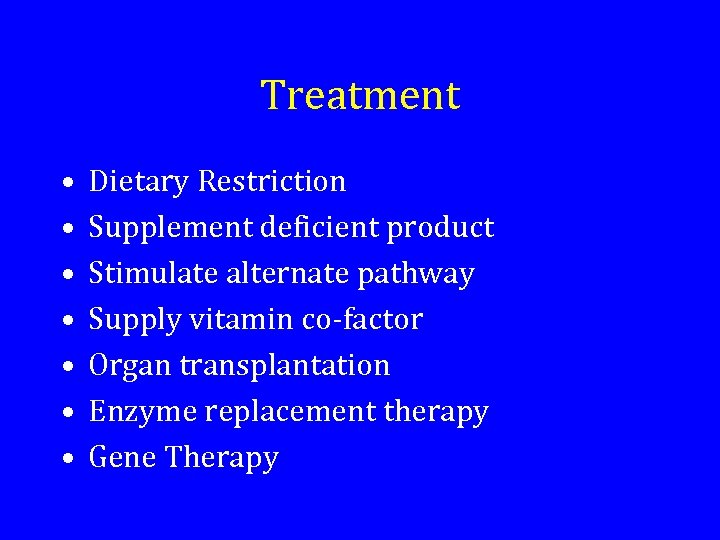 Treatment

• Dietary Restriction
• Supplement deficient product
• Stimulate alternate pathway
• Supply vitamin co-factor
• Organ transplantation
• Enzyme replacement therapy
• Gene Therapy